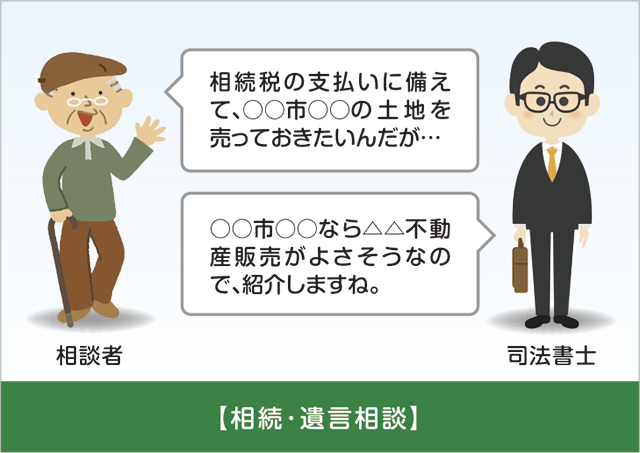 相続税の支払いに備えて、○○市○○の土地を売っておきたいんだが…

○○市○○なら△△不動産販売がよさそうなので、紹介しますね。

相談者

司法書士

【相続・遺言相談】